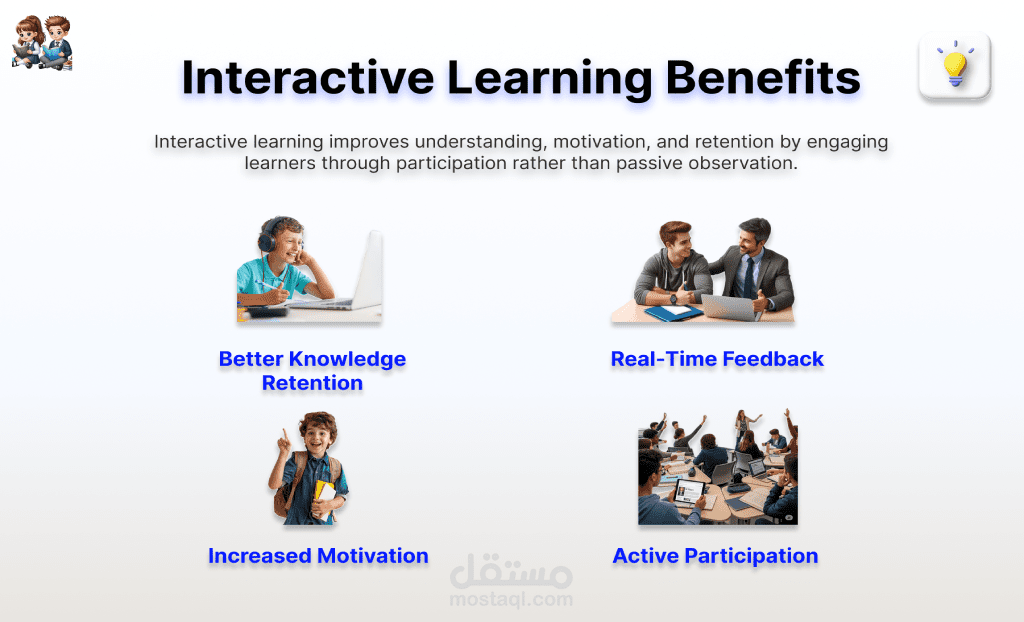 Interactive Learning Benefits

Interactive learning improves understanding, motivation, and retention by engaging learners through participation rather than passive observation.

Better Knowledge Retention

Real-Time Feedback

Increased Motivation

Active Participation

مستقل
mostaql.com